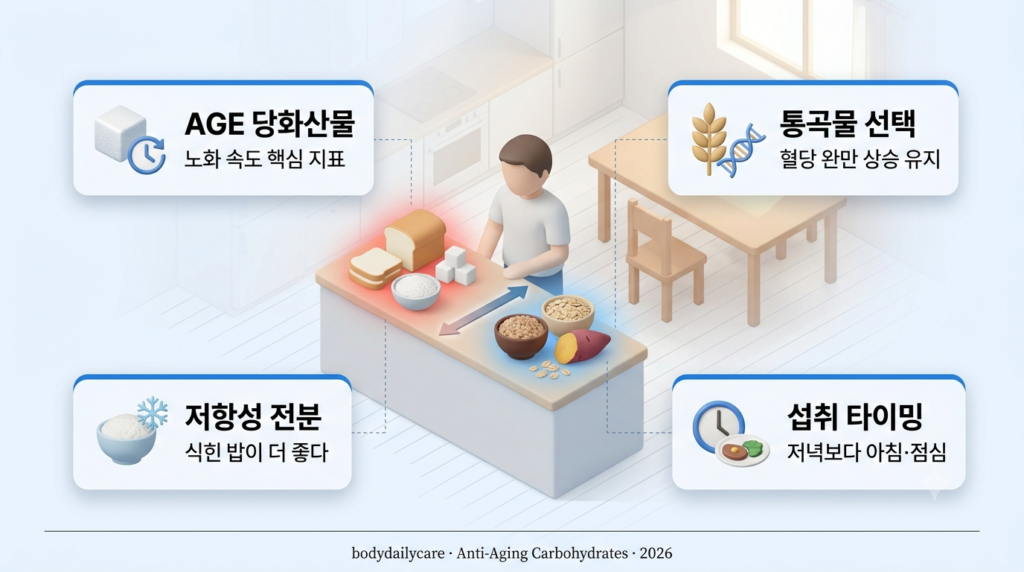 AGE 당화산물
노화 속도 핵심 지표

통곡물 선택
혈당 완만 상승 유지

저항성 전분
식힌 밥이 더 좋다

섭취 타이밍
저녁보다 아침·점심

bodydailycare · Anti-Aging Carbohydrates · 2026